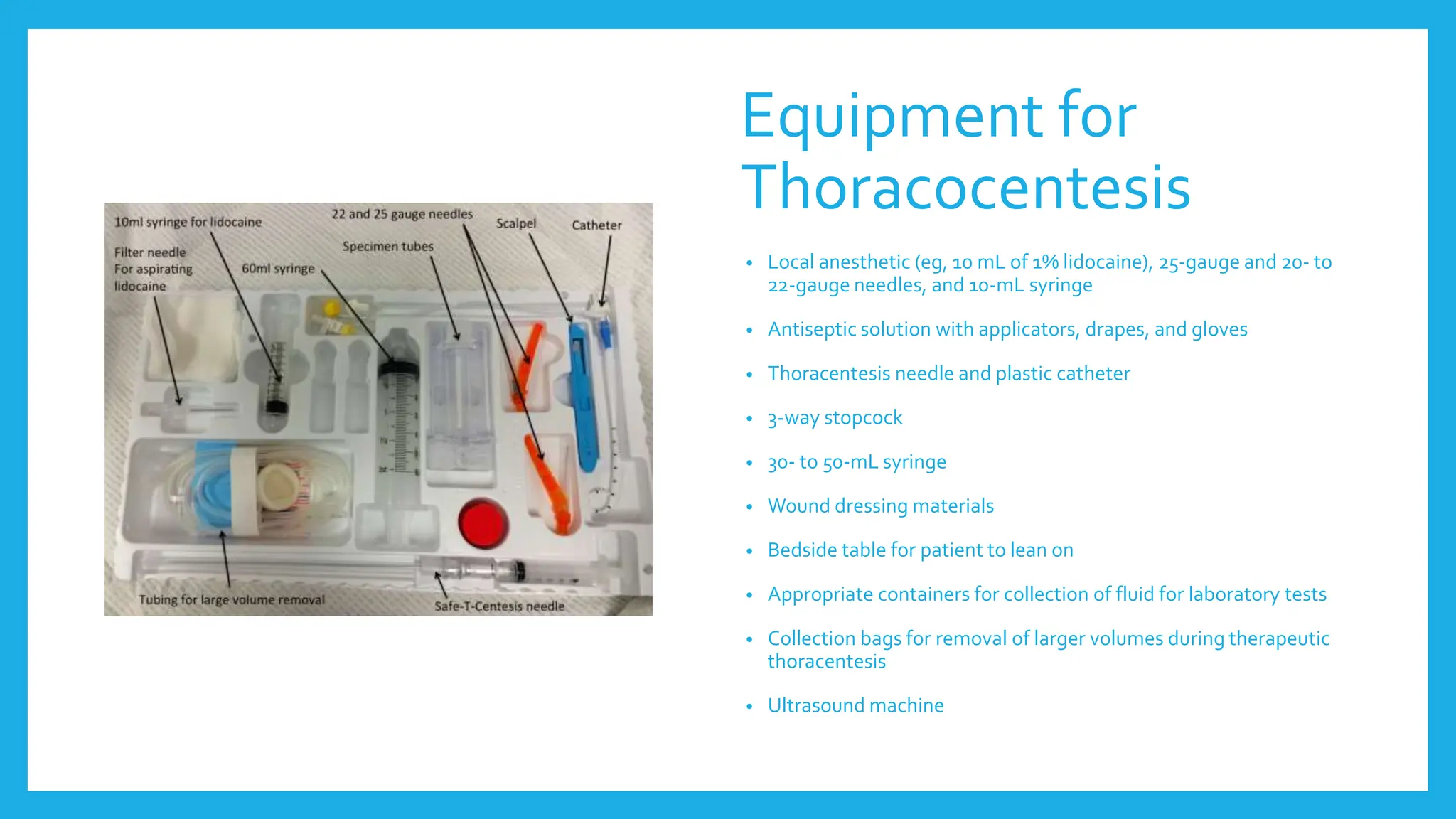 10ml syringe for lidocaine

22 and 25 gauge needles

Scalpel

Catheter

Filter needle For aspirating lidocaine

60ml syringe

Specimen tubes

Tubing for large volume removal

Safe-T-Centesis needle

Equipment for Thoracocentesis

• Local anesthetic (eg, 10 mL of 1% lidocaine), 25-gauge and 20- to 22-gauge needles, and 10-mL syringe

• Antiseptic solution with applicators, drapes, and gloves

• Thoracentesis needle and plastic catheter

• 3-way stopcock

• 30- to 50-mL syringe

• Wound dressing materials

• Bedside table for patient to lean on

• Appropriate containers for collection of fluid for laboratory tests

• Collection bags for removal of larger volumes during therapeutic thoracentesis

• Ultrasound machine